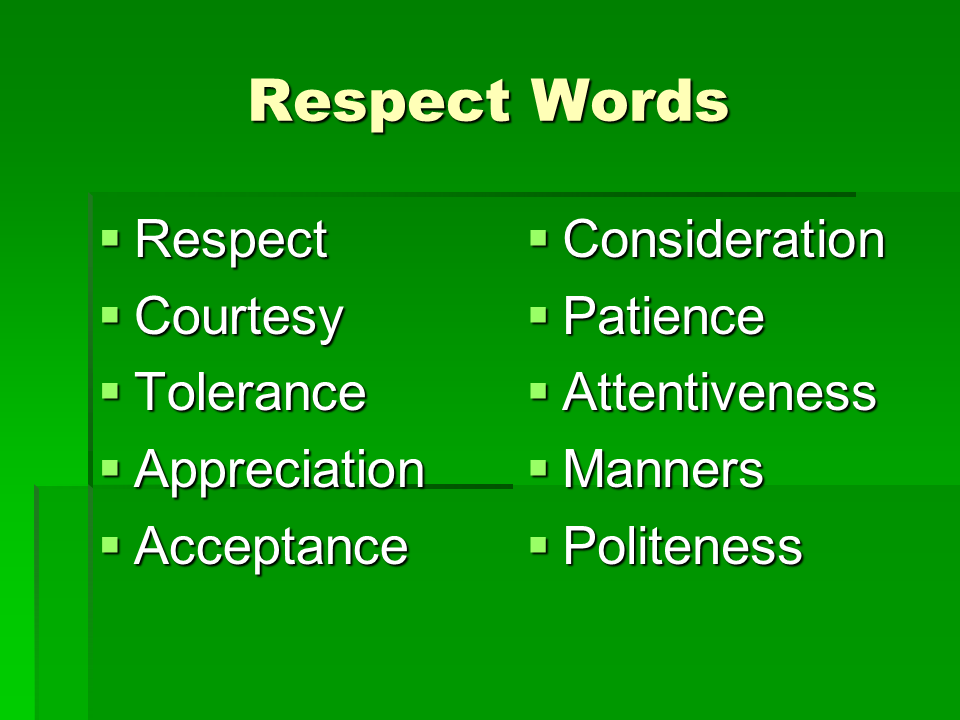 Respect Words

- Respect
- Courtesy
- Tolerance
- Appreciation
- Acceptance

- Consideration
- Patience
- Attentiveness
- Manners
- Politeness